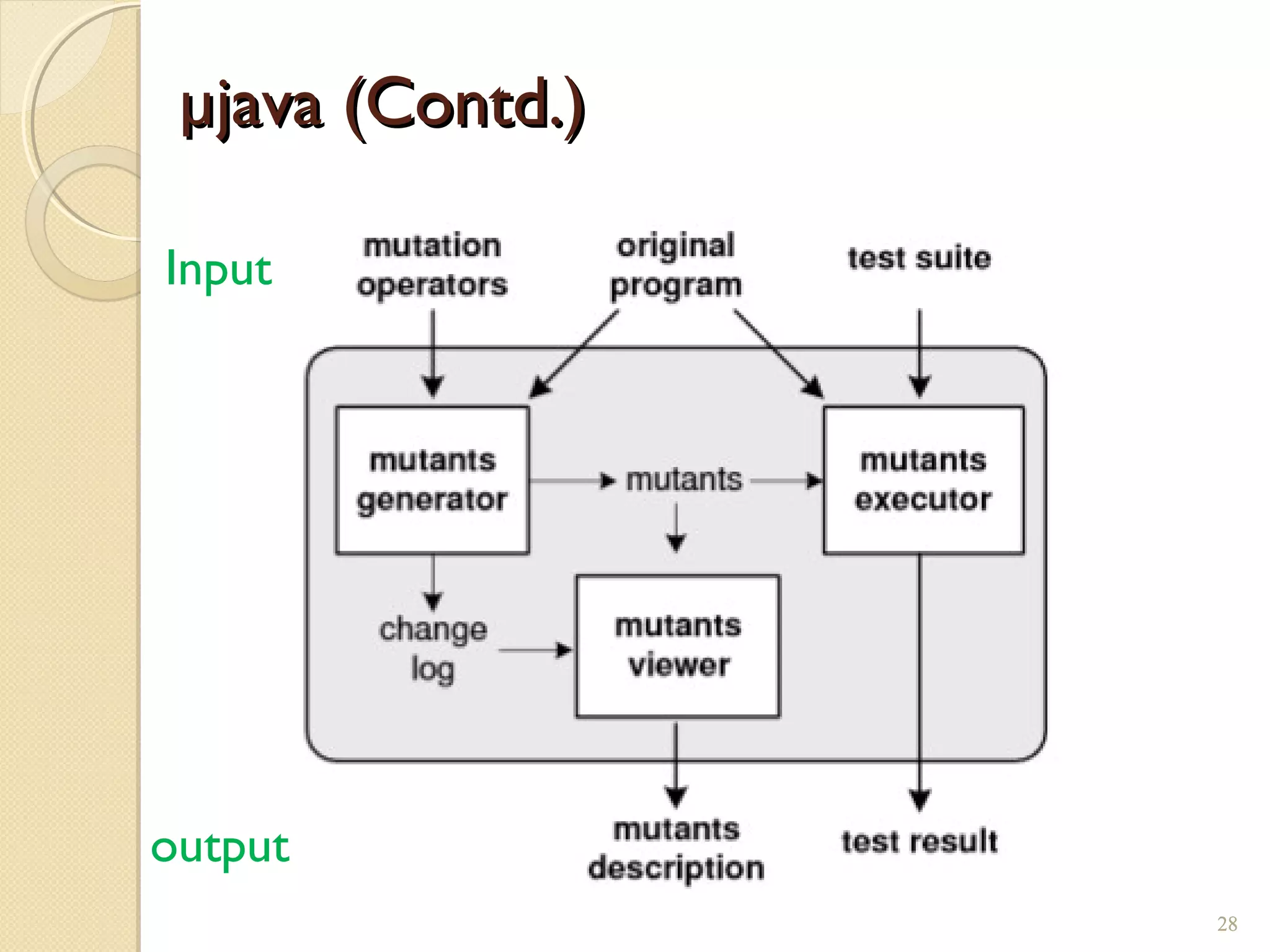 µjava (Contd.)

Input

mutation operators

original program

test suite

mutants generator

mutants

mutants executor

change log

mutants viewer

output

mutants description

test result

28